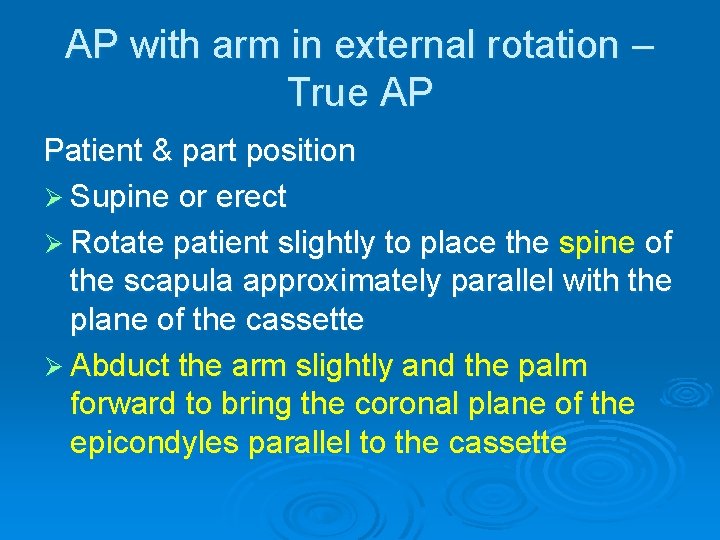 AP with arm in external rotation – True AP

Patient & part position

➢ Supine or erect

➢ Rotate patient slightly to place the spine of the scapula approximately parallel with the plane of the cassette

➢ Abduct the arm slightly and the palm forward to bring the coronal plane of the epicondyles parallel to the cassette